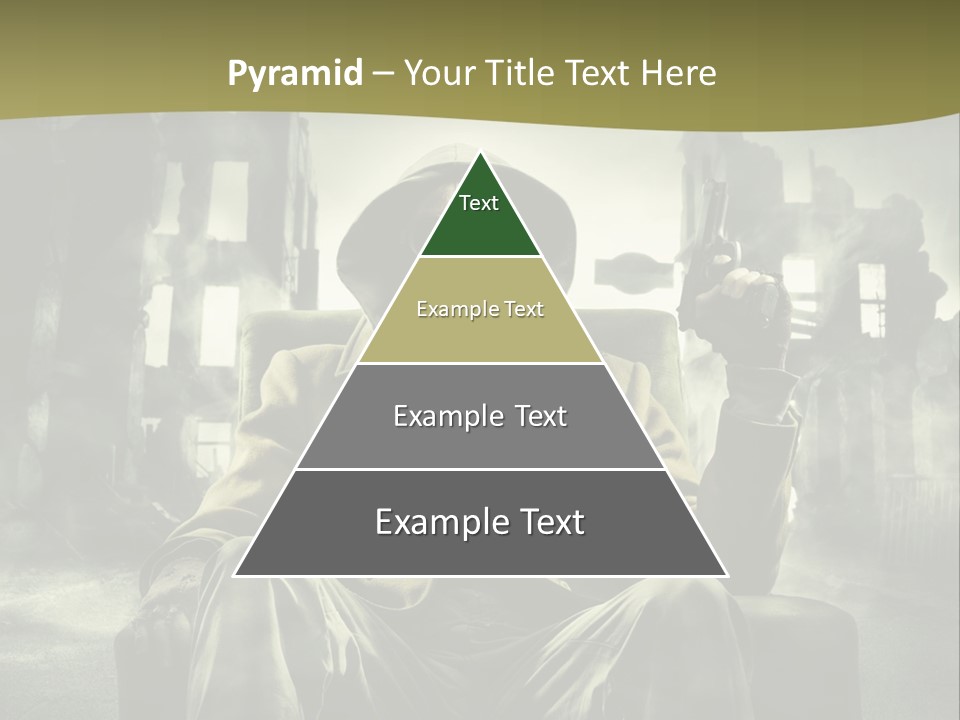 Pyramid – Your Title Text Here

Text

Example Text

Example Text

Example Text